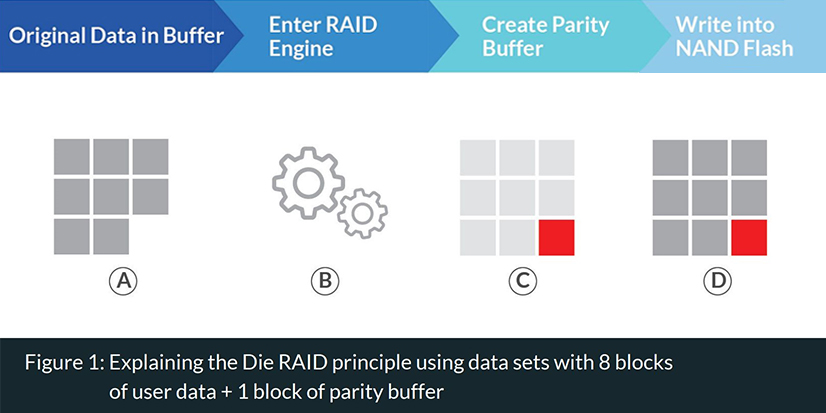 Original Data in Buffer

Enter RAID Engine

Create Parity Buffer

Write into NAND Flash

A

B

C

D

Figure 1: Explaining the Die RAID principle using data sets with 8 blocks of user data + 1 block of parity buffer